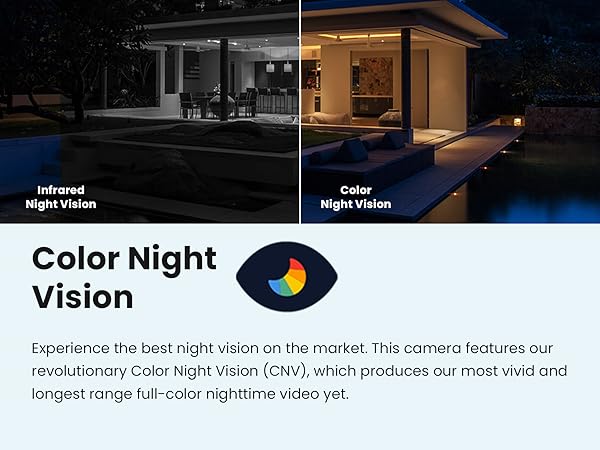 Infrared Night Vision

Color Night Vision

Color Night Vision

Experience the best night vision on the market. This camera features our revolutionary Color Night Vision (CNV), which produces our most vivid and longest range full-color nighttime video yet.